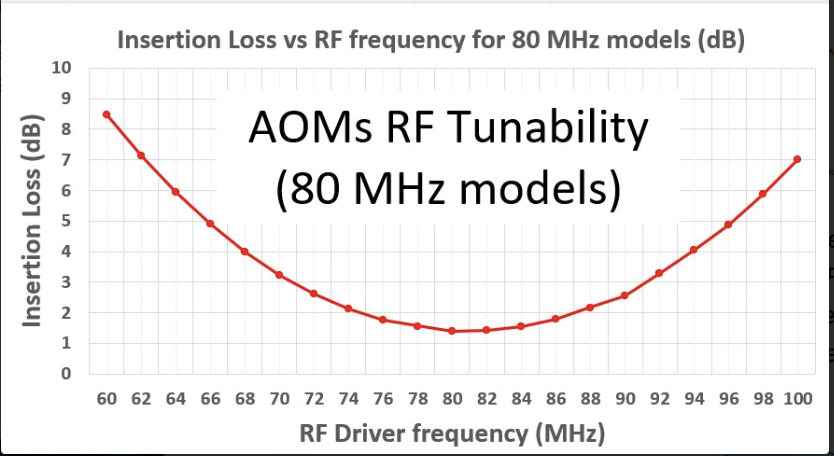 Insertion Loss vs RF frequency for 80 MHz models (dB)

AOMs RF Tunability
(80 MHz models)

Insertion Loss (dB)

10
9
8
7
6
5
4
3
2
1
0

60 62 64 66 68 70 72 74 76 78 80 82 84 86 88 90 92 94 96 98 100

RF Driver frequency (MHz)